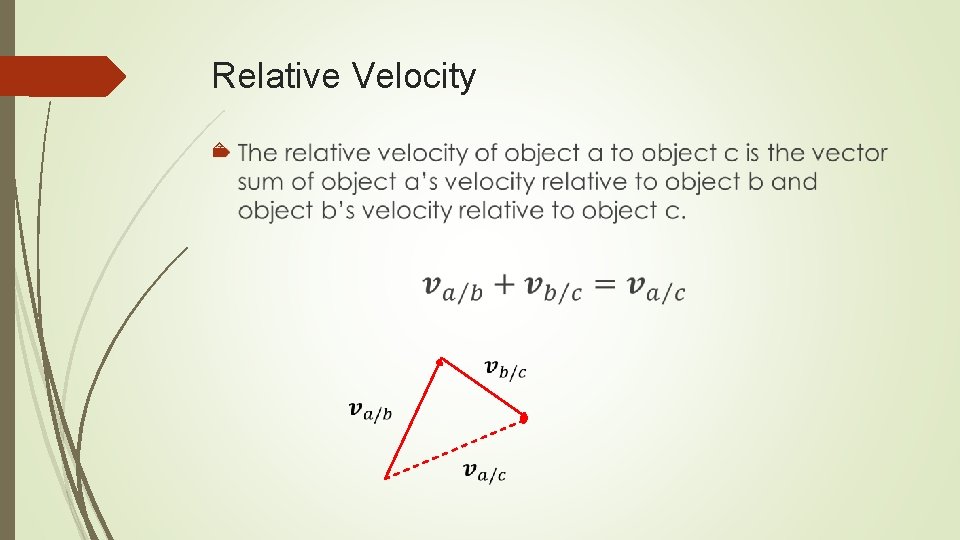 Relative Velocity

The relative velocity of object a to object c is the vector sum of object a's velocity relative to object b and object b's velocity relative to object c.

$\boldsymbol{v}_{a/b} + \boldsymbol{v}_{b/c} = \boldsymbol{v}_{a/c}$

$\boldsymbol{v}_{b/c}$

$\boldsymbol{v}_{a/b}$

$\boldsymbol{v}_{a/c}$